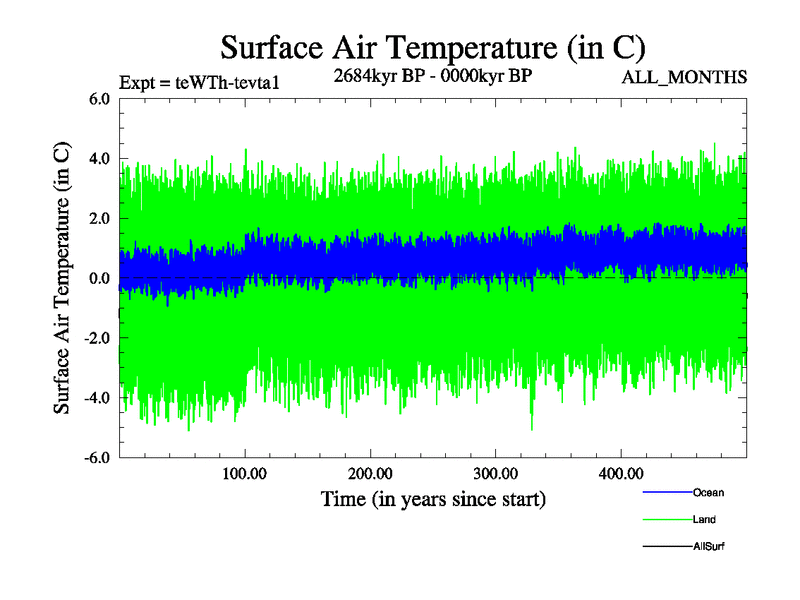 Surface Air Temperature (in C)

Expt = teWTh-tevta1

2684kyr BP - 0000kyr BP

ALL_MONTHS

Surface Air Temperature (in C)

6.0
4.0
2.0
0.0
-2.0
-4.0
-6.0

100.00
200.00
300.00
400.00

Time (in years since start)

Ocean
Land
AllSurf